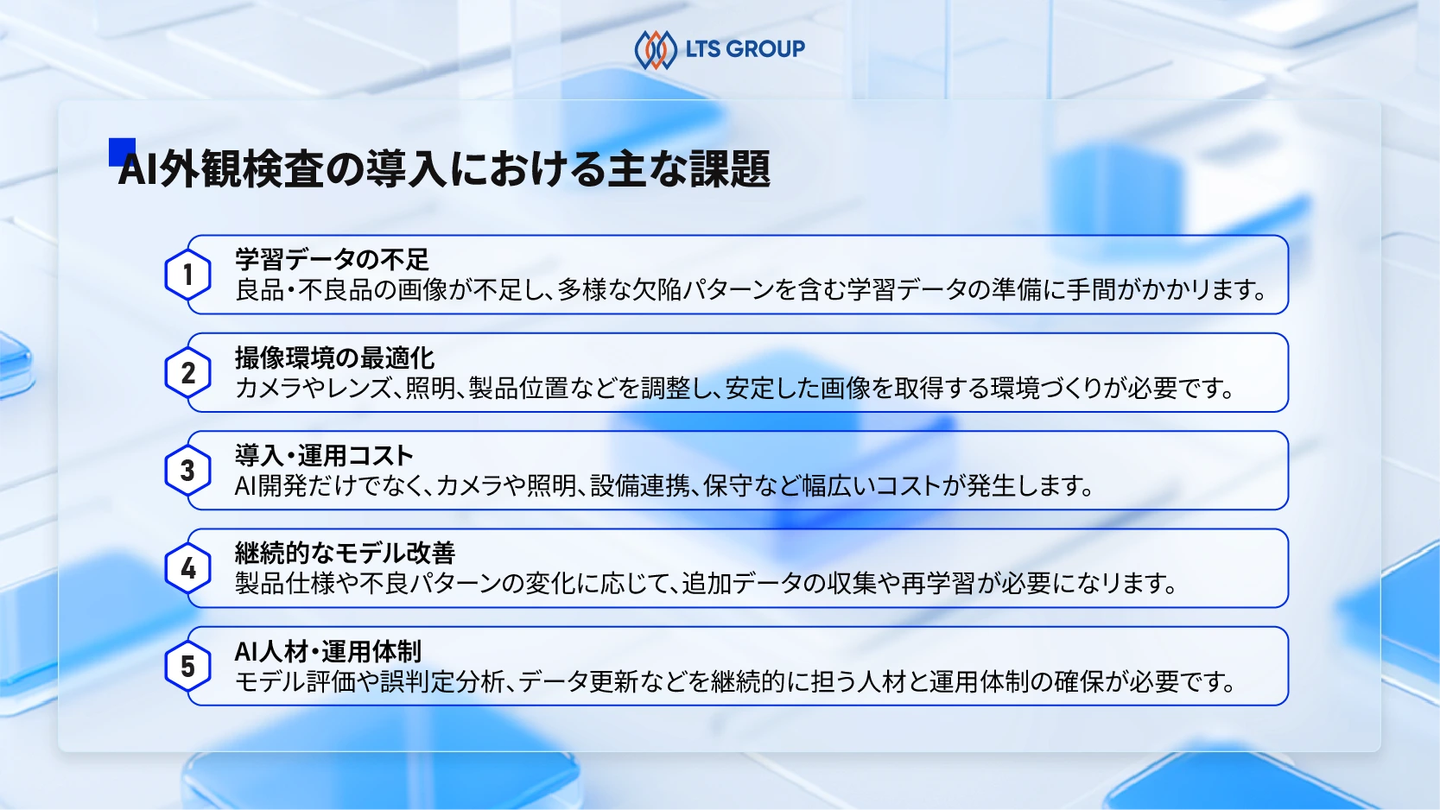 LTS GROUP

AI外観検査の導入における主な課題

1
学習データの不足
良品・不良品の画像が不足し、多様な欠陥パターンを含む学習データの準備に手間がかかります。

2
撮像環境の最適化
カメラやレンズ、照明、製品位置などを調整し、安定した画像を取得する環境づくりが必要です。

3
導入・運用コスト
AI開発だけでなく、カメラや照明、設備連携、保守など幅広いコストが発生します。

4
継続的なモデル改善
製品仕様や不良パターンの変化に応じて、追加データの収集や再学習が必要になります。

5
AI人材・運用体制
モデル評価や誤判定分析、データ更新などを継続的に担う人材と運用体制の確保が必要です。